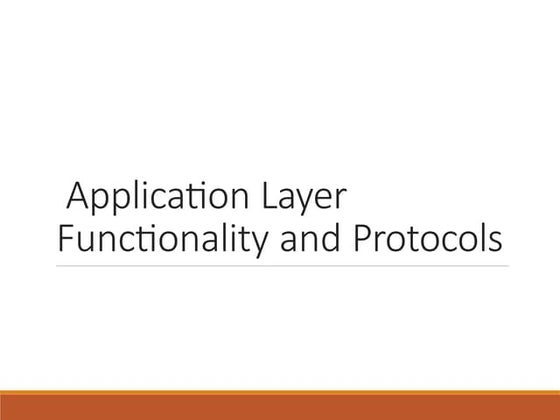 Application Layer Functionality and Protocols